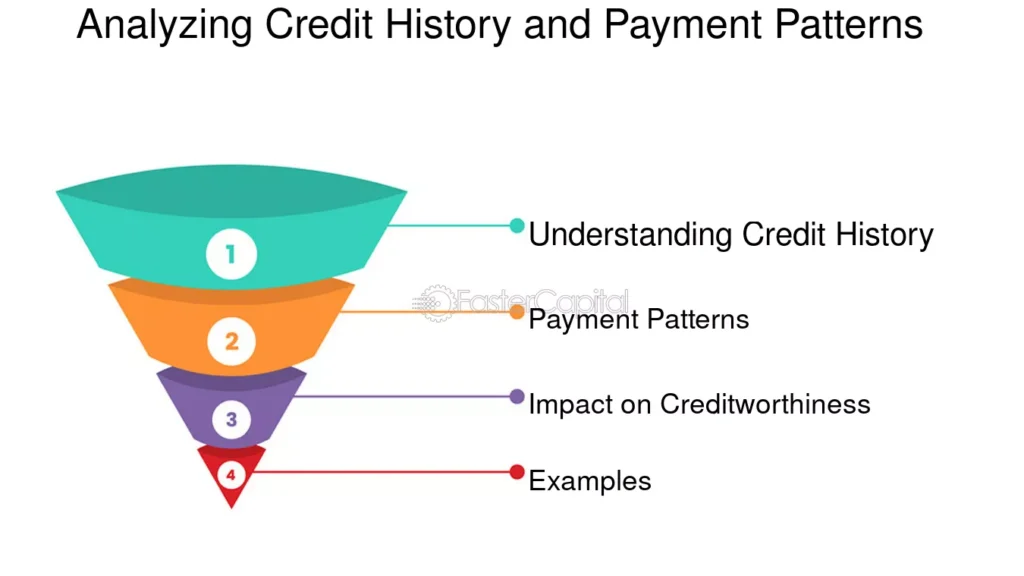 Analyzing Credit History and Payment Patterns

1
Understanding Credit History

FasterCapital

2
Payment Patterns

3
Impact on Creditworthiness

4
Examples